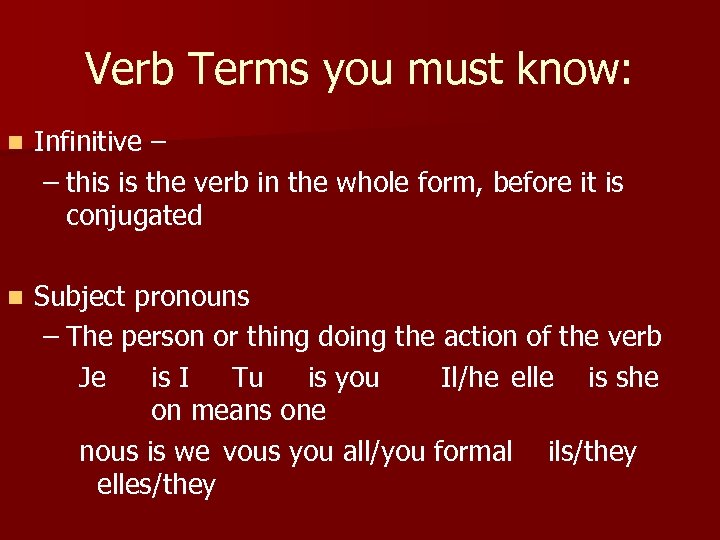 Verb Terms you must know:

Infinitive –
– this is the verb in the whole form, before it is conjugated

Subject pronouns
– The person or thing doing the action of the verb
Je is I Tu is you Il/he elle is she on means one
nous is we vous you all/you formal ils/they elles/they